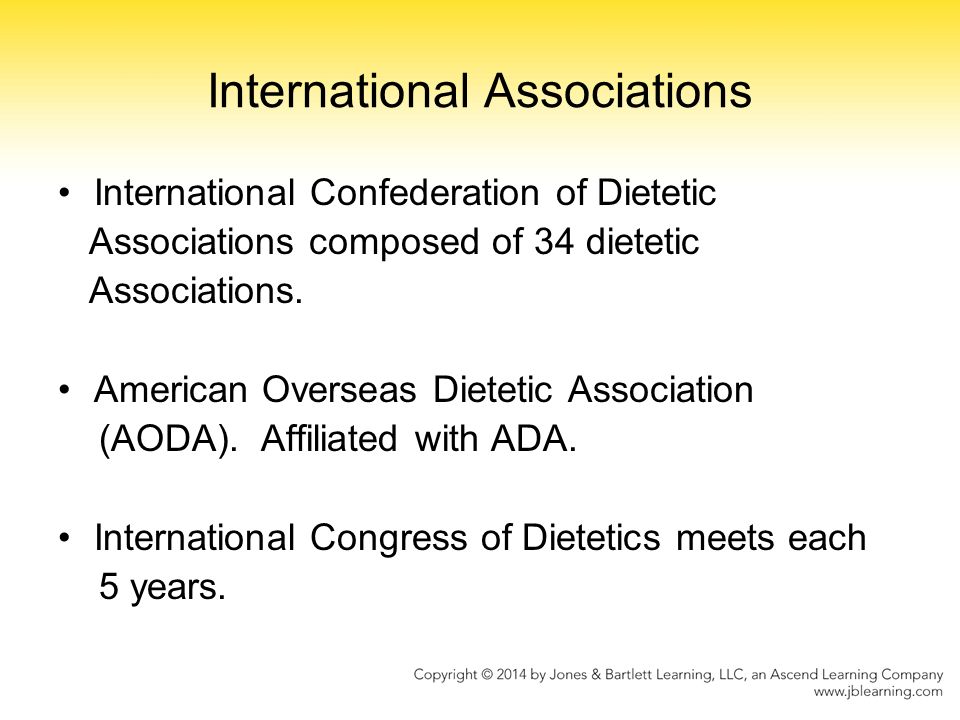 International Associations

• International Confederation of Dietetic Associations composed of 34 dietetic Associations.

• American Overseas Dietetic Association (AODA). Affiliated with ADA.

• International Congress of Dietetics meets each 5 years.

Copyright © 2014 by Jones & Bartlett Learning, LLC, an Ascend Learning Company
www.jblearning.com